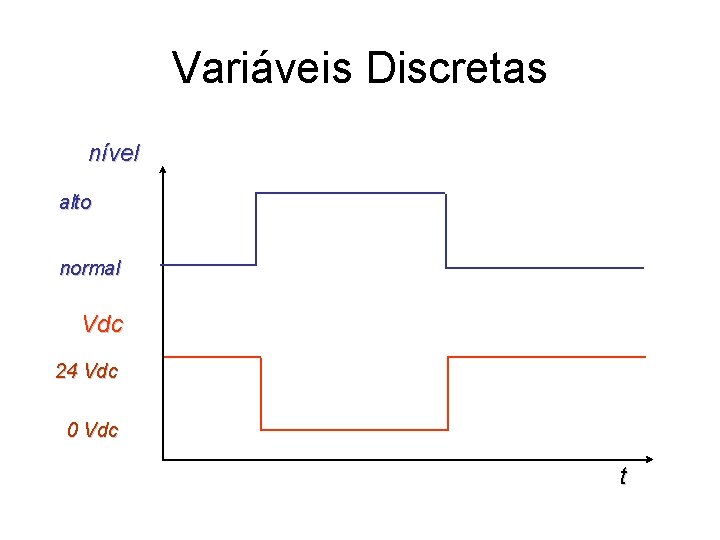 Variáveis Discretas

nível

alto

normal

Vdc

24 Vdc

0 Vdc

t